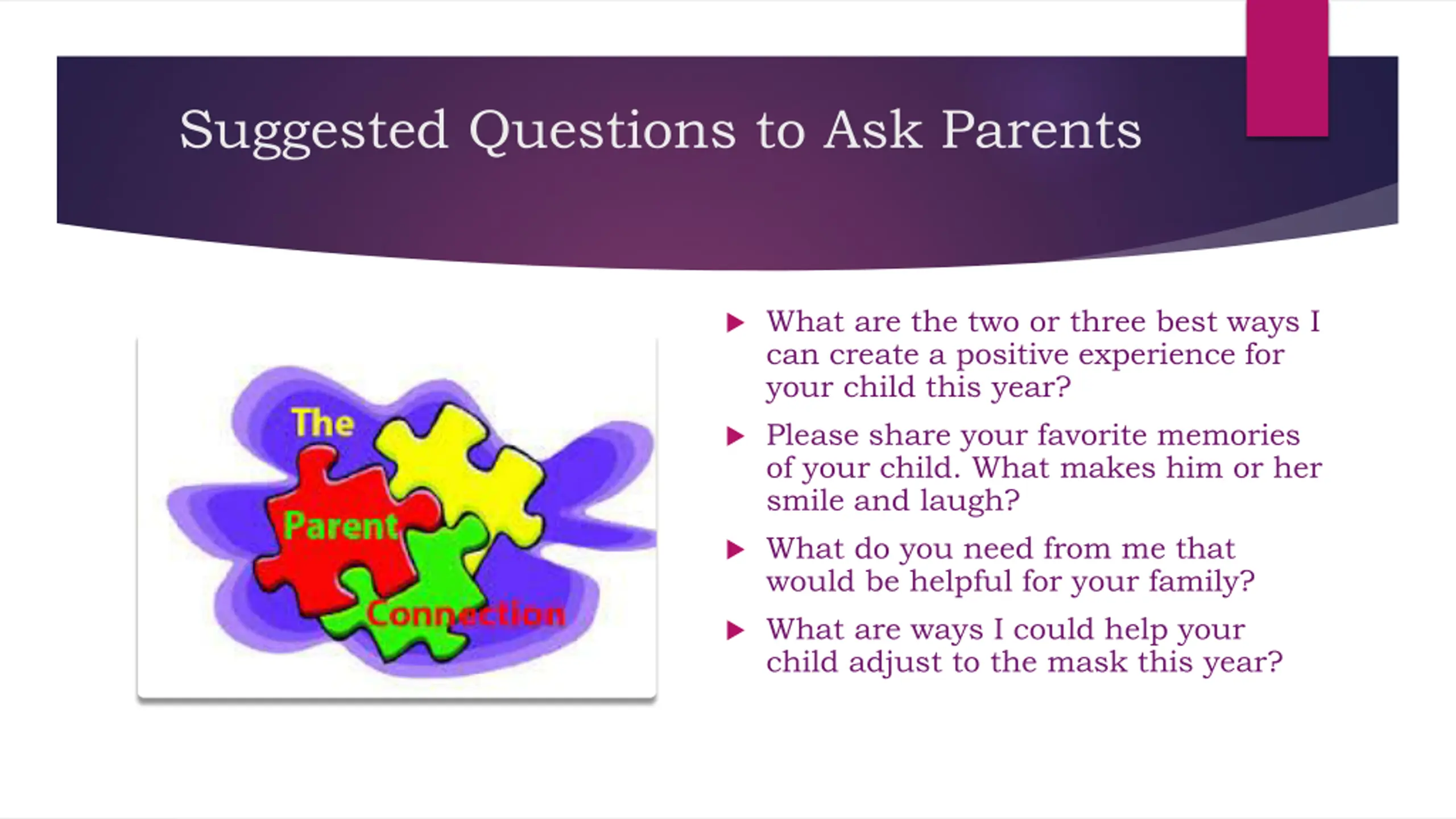 Suggested Questions to Ask Parents

The Parent Connection

▶ What are the two or three best ways I can create a positive experience for your child this year?

▶ Please share your favorite memories of your child. What makes him or her smile and laugh?

▶ What do you need from me that would be helpful for your family?

▶ What are ways I could help your child adjust to the mask this year?